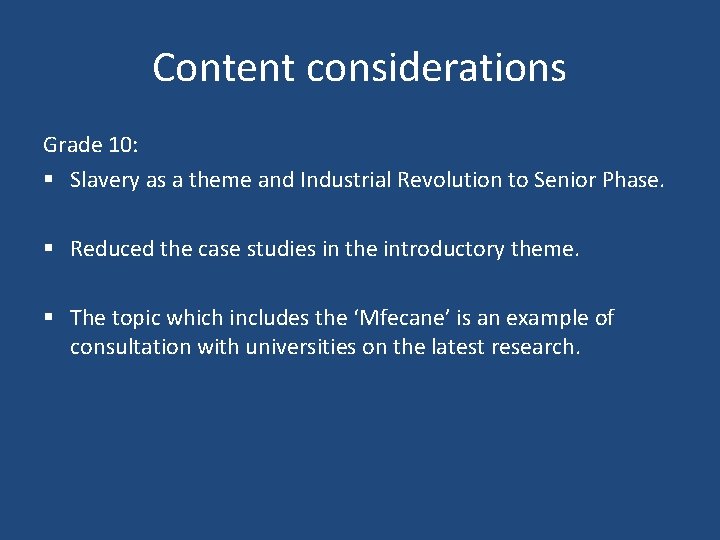 Content considerations

Grade 10:

▪ Slavery as a theme and Industrial Revolution to Senior Phase.

▪ Reduced the case studies in the introductory theme.

▪ The topic which includes the ‘Mfecane’ is an example of consultation with universities on the latest research.